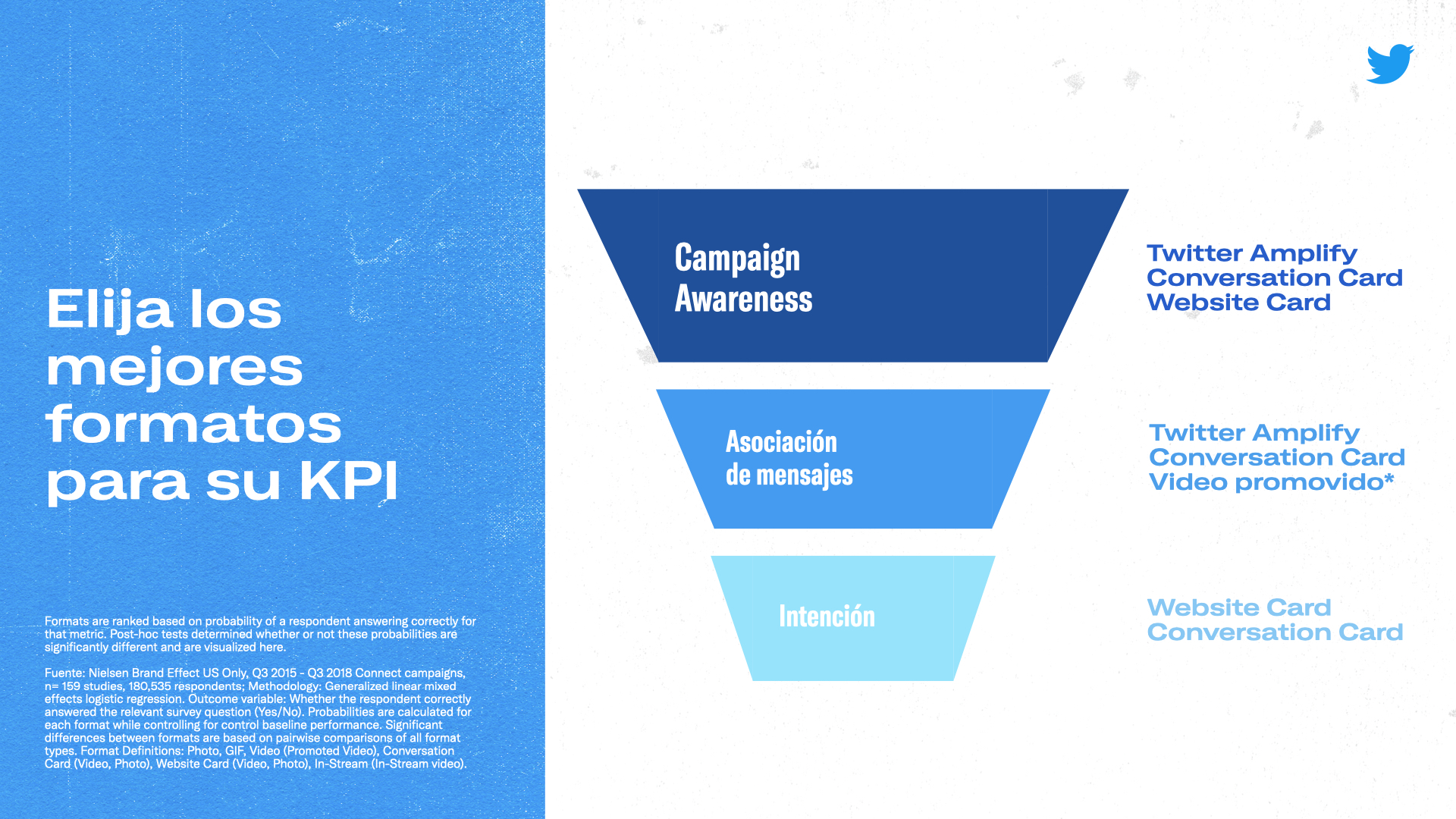 Elija los mejores formatos para su KPI

Formats are ranked based on probability of a respondent answering correctly for that metric. Post-hoc tests determined whether or not these probabilities are significantly different and are visualized here.

Fuente: Nielsen Brand Effect US Only, Q3 2015 - Q3 2018 Connect campaigns, n= 159 studies, 180,535 respondents; Methodology: Generalized linear mixed effects logistic regression. Outcome variable: Whether the respondent correctly answered the relevant survey question (Yes/No). Probabilities are calculated for each format while controlling for control baseline performance. Significant differences between formats are based on pairwise comparisons of all format types. Format Definitions: Photo, GIF, Video (Promoted Video), Conversation Card (Video, Photo), Website Card (Video, Photo), In-Stream (In-Stream video).

Campaign Awareness

Twitter Amplify
Conversation Card
Website Card

Asociación de mensajes

Twitter Amplify
Conversation Card
Video promovido*

Intención

Website Card
Conversation Card